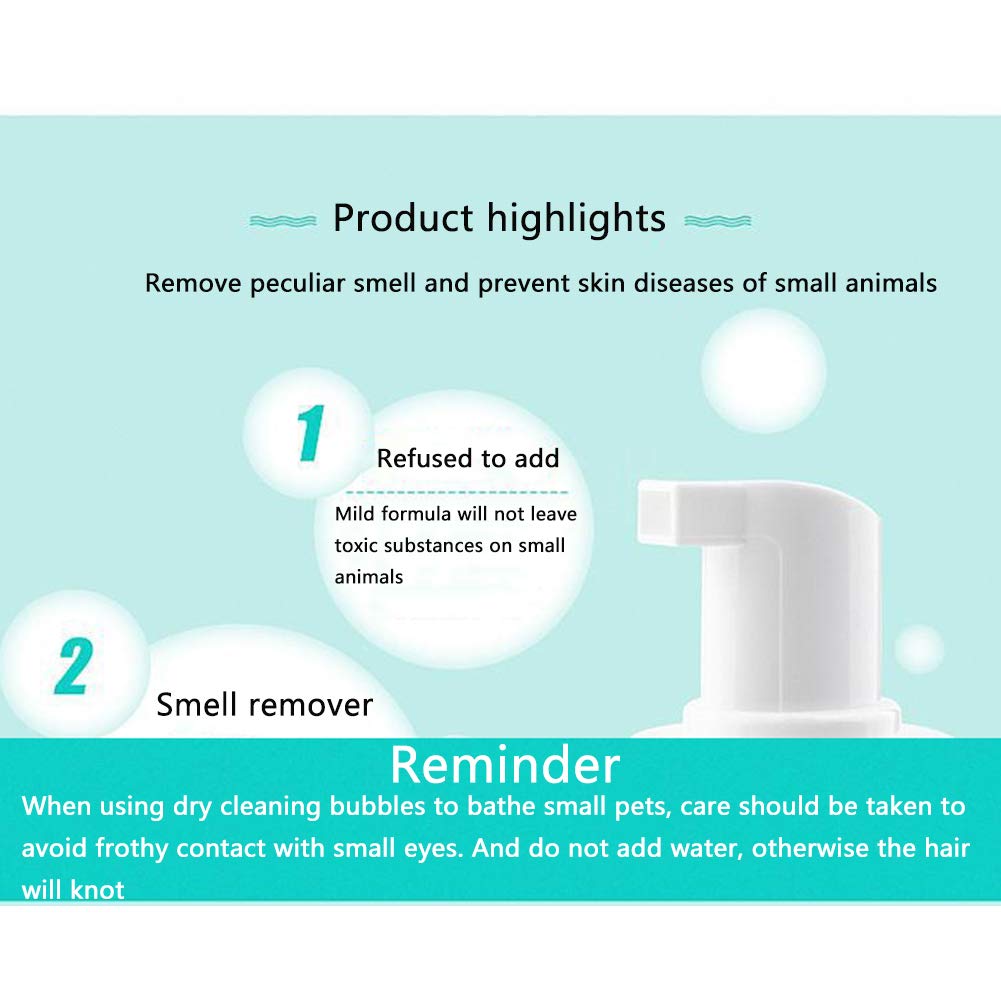 Product highlights

Remove peculiar smell and prevent skin diseases of small animals

1

Refused to add

Mild formula will not leave toxic substances on small animals

2

Smell remover

Reminder

When using dry cleaning bubbles to bathe small pets, care should be taken to avoid frothy contact with small eyes. And do not add water, otherwise the hair will knot